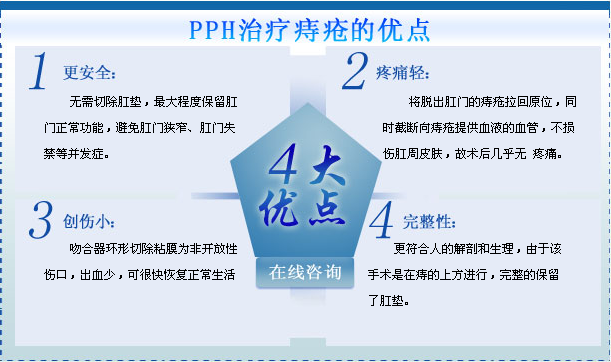 PPH治疗痔疮的优点

1 更安全:

无需切除肛垫，最大程度保留肛门正常功能，避免肛门狭窄、肛门失禁等并发症。

2 疼痛轻:

将脱出肛门的痔疮拉回原位，同时截断向痔疮提供血液的血管，不损伤肛周皮肤，故术后几乎无 疼痛。

4大优点

在线咨询

3 创伤小:

吻合器环形切除粘膜为非开放性伤口，出血少，可很快恢复正常生活

4 完整性:

更符合人的解剖和生理，由于该手术是在痔的上方进行，完整的保留了肛垫。